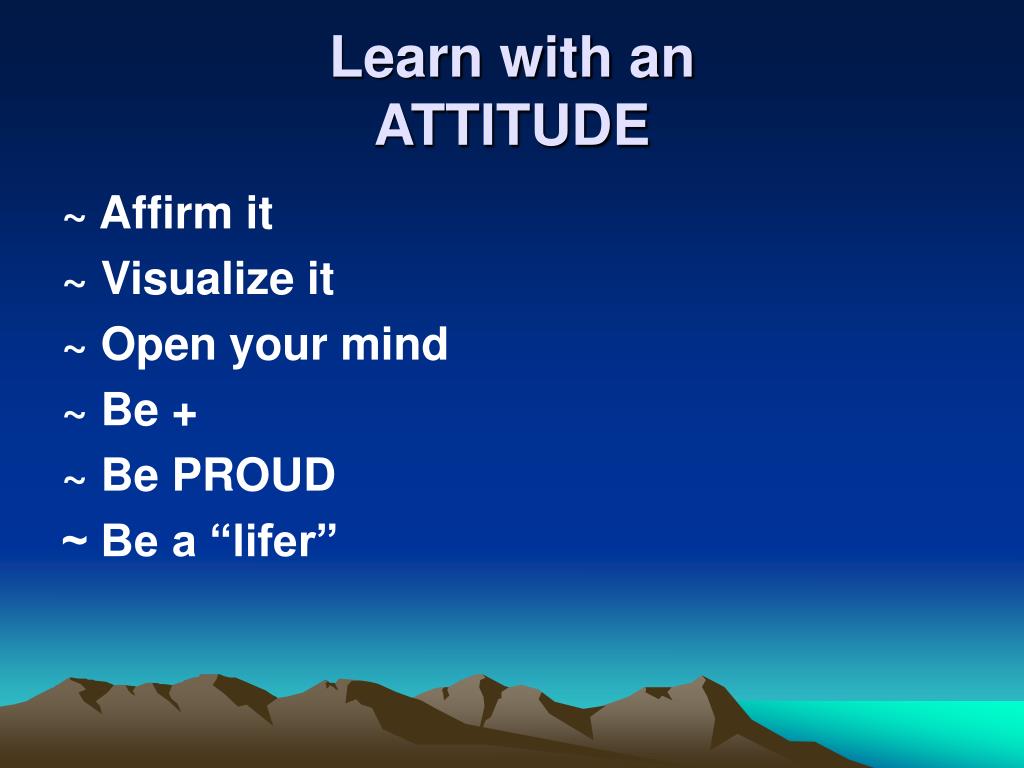 Learn with an ATTITUDE

~ Affirm it
~ Visualize it
~ Open your mind
~ Be +
~ Be PROUD
~ Be a “lifer”